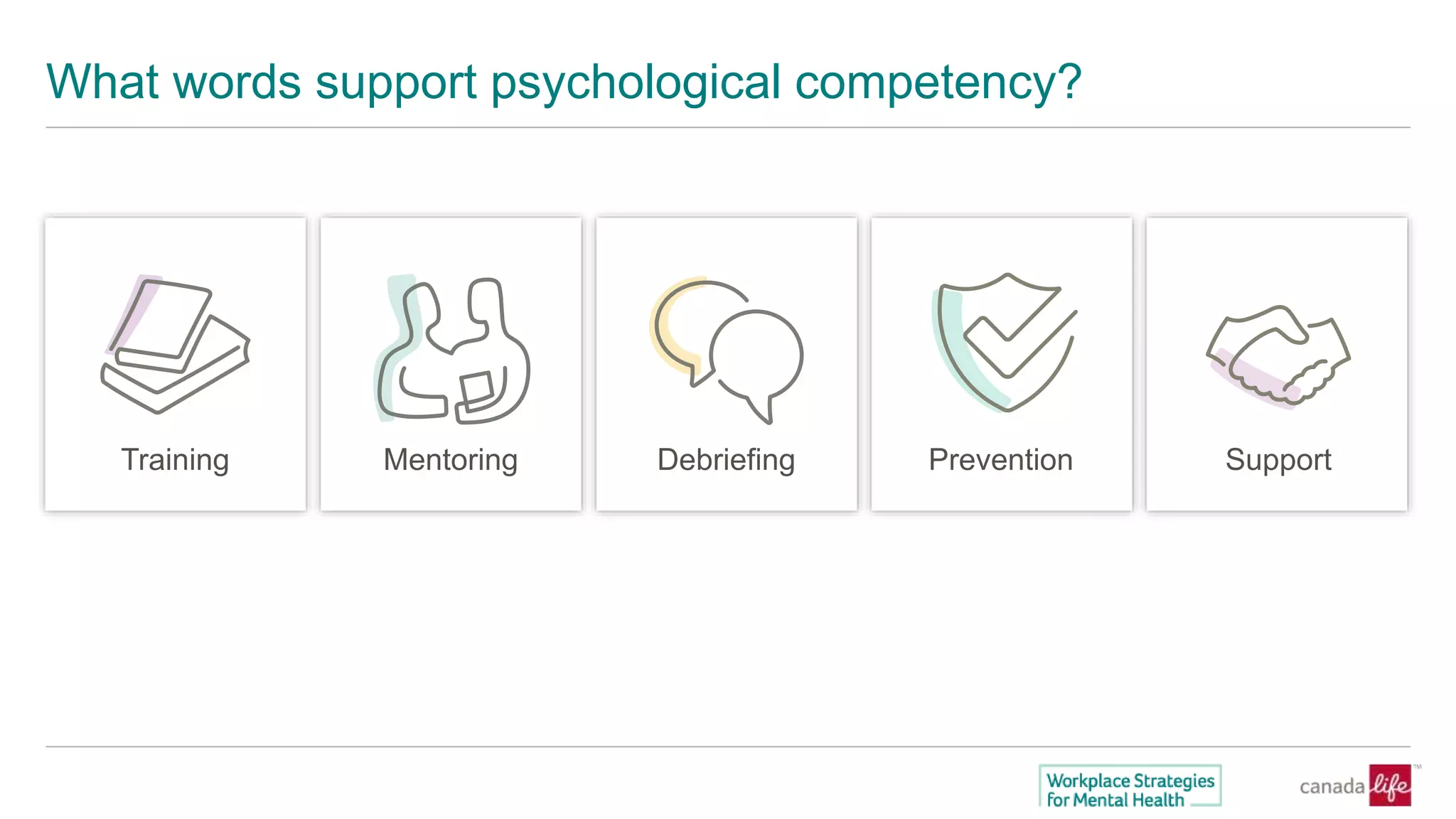 What words support psychological competency?

Training

Mentoring

Debriefing

Prevention

Support

Workplace Strategies for Mental Health

canada life™